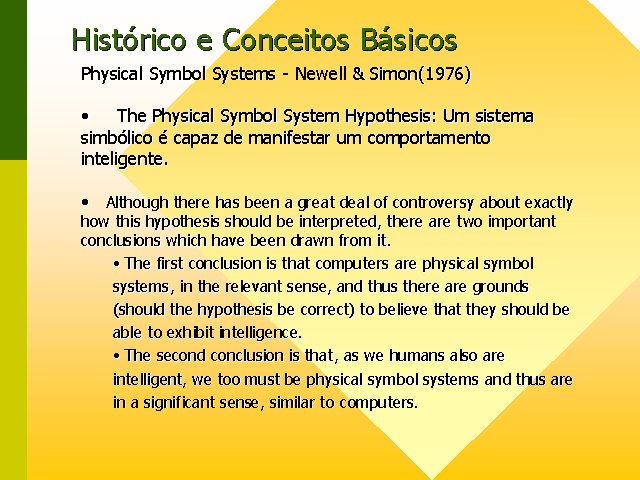 Histórico e Conceitos Básicos

Physical Symbol Systems - Newell & Simon(1976)

• The Physical Symbol System Hypothesis: Um sistema simbólico é capaz de manifestar um comportamento inteligente.

• Although there has been a great deal of controversy about exactly how this hypothesis should be interpreted, there are two important conclusions which have been drawn from it.

• The first conclusion is that computers are physical symbol systems, in the relevant sense, and thus there are grounds (should the hypothesis be correct) to believe that they should be able to exhibit intelligence.

• The second conclusion is that, as we humans also are intelligent, we too must be physical symbol systems and thus are in a significant sense, similar to computers.